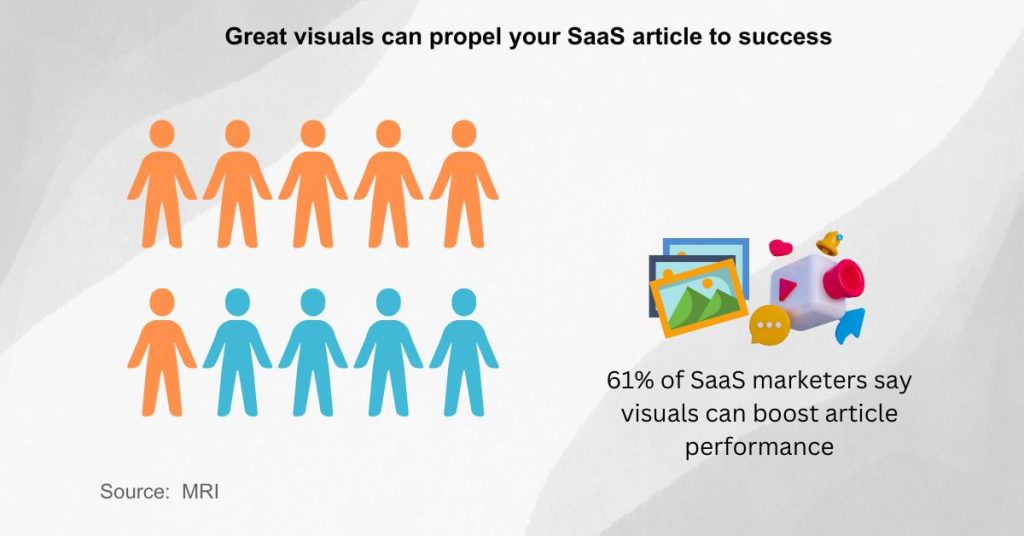 Great visuals can propel your SaaS article to success

61% of SaaS marketers say visuals can boost article performance

Source: MRI